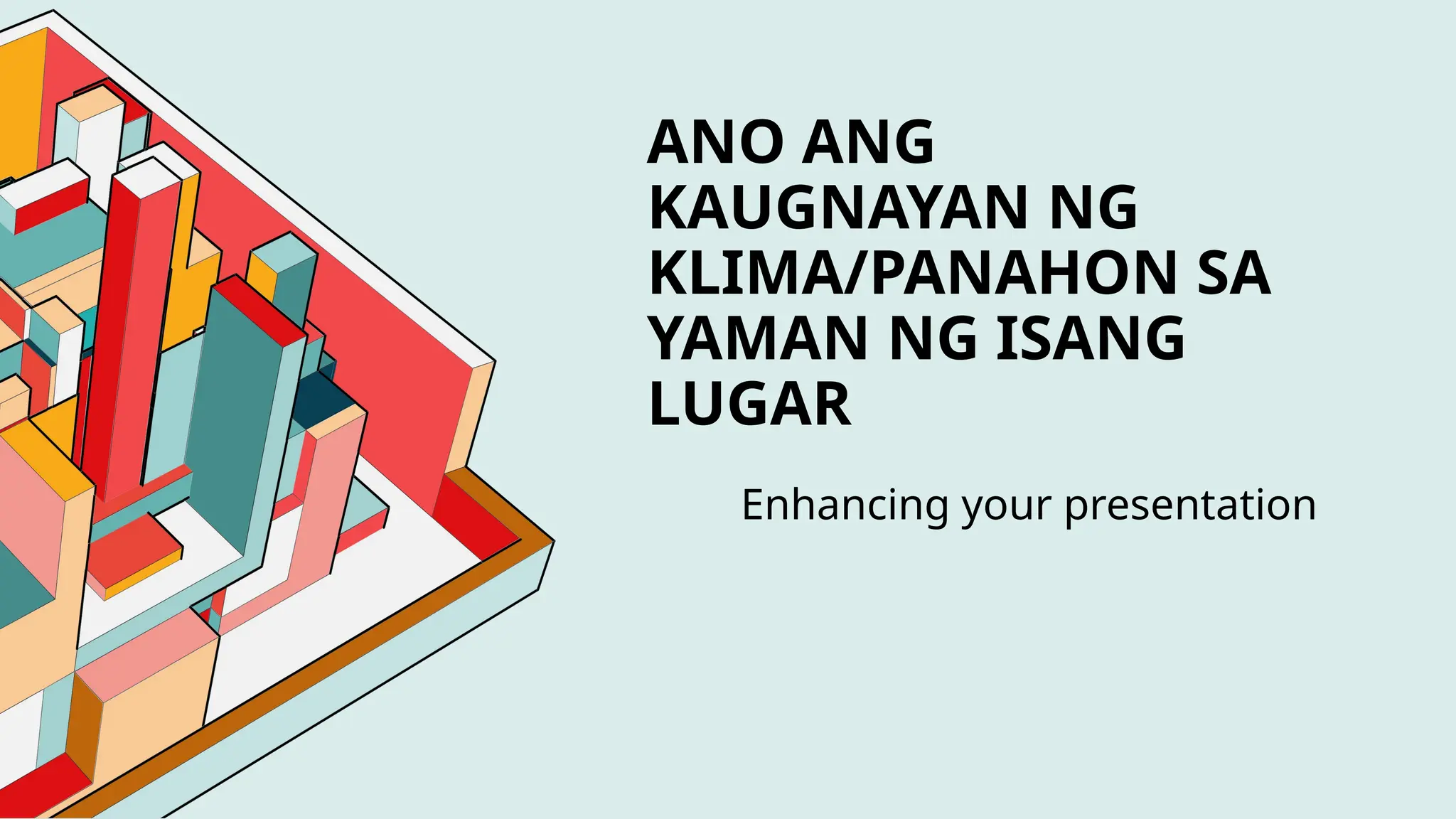 ANO ANG KAUGNAYAN NG KLIMA/PANAHON SA YAMAN NG ISANG LUGAR

Enhancing your presentation